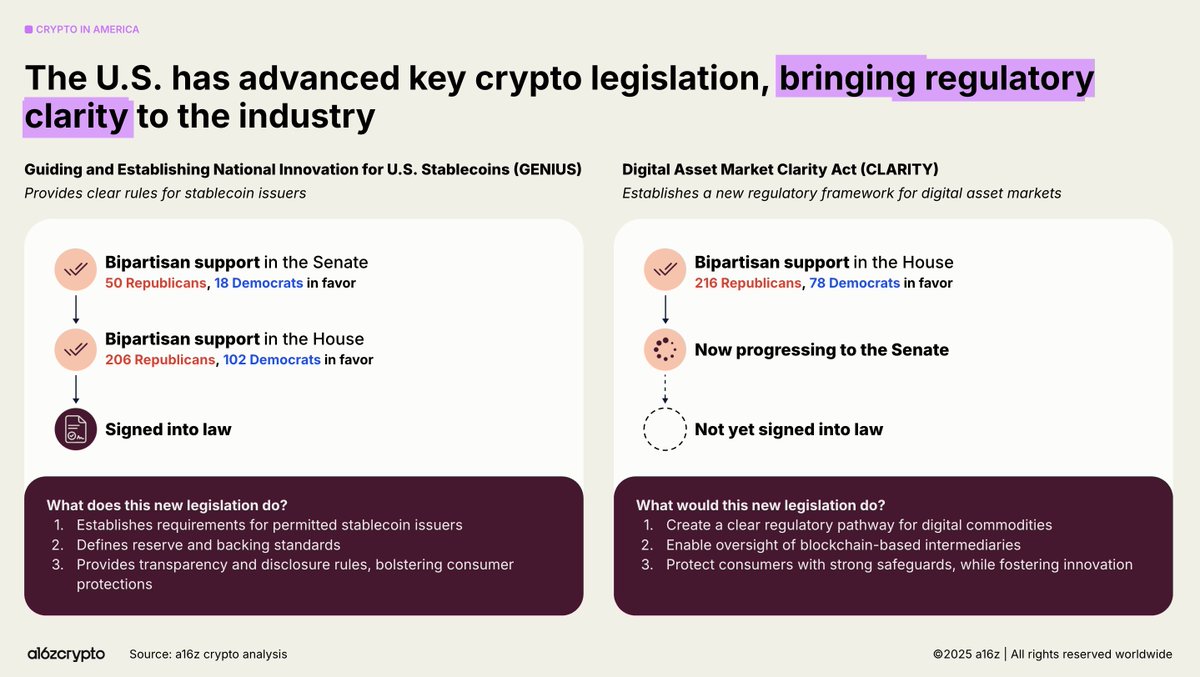 CRYPTO IN AMERICA

The U.S. has advanced key crypto legislation, bringing regulatory clarity to the industry

Guiding and Establishing National Innovation for U.S. Stablecoins (GENIUS)
Provides clear rules for stablecoin issuers

Bipartisan support in the Senate
50 Republicans, 18 Democrats in favor

Bipartisan support in the House
206 Republicans, 102 Democrats in favor

Signed into law

What does this new legislation do?
1. Establishes requirements for permitted stablecoin issuers
2. Defines reserve and backing standards
3. Provides transparency and disclosure rules, bolstering consumer protections

Digital Asset Market Clarity Act (CLARITY)
Establishes a new regulatory framework for digital asset markets

Bipartisan support in the House
216 Republicans, 78 Democrats in favor

Now progressing to the Senate

Not yet signed into law

What would this new legislation do?
1. Create a clear regulatory pathway for digital commodities
2. Enable oversight of blockchain-based intermediaries
3. Protect consumers with strong safeguards, while fostering innovation

a16zcrypto Source: a16z crypto analysis

©2025 a16z | All rights reserved worldwide